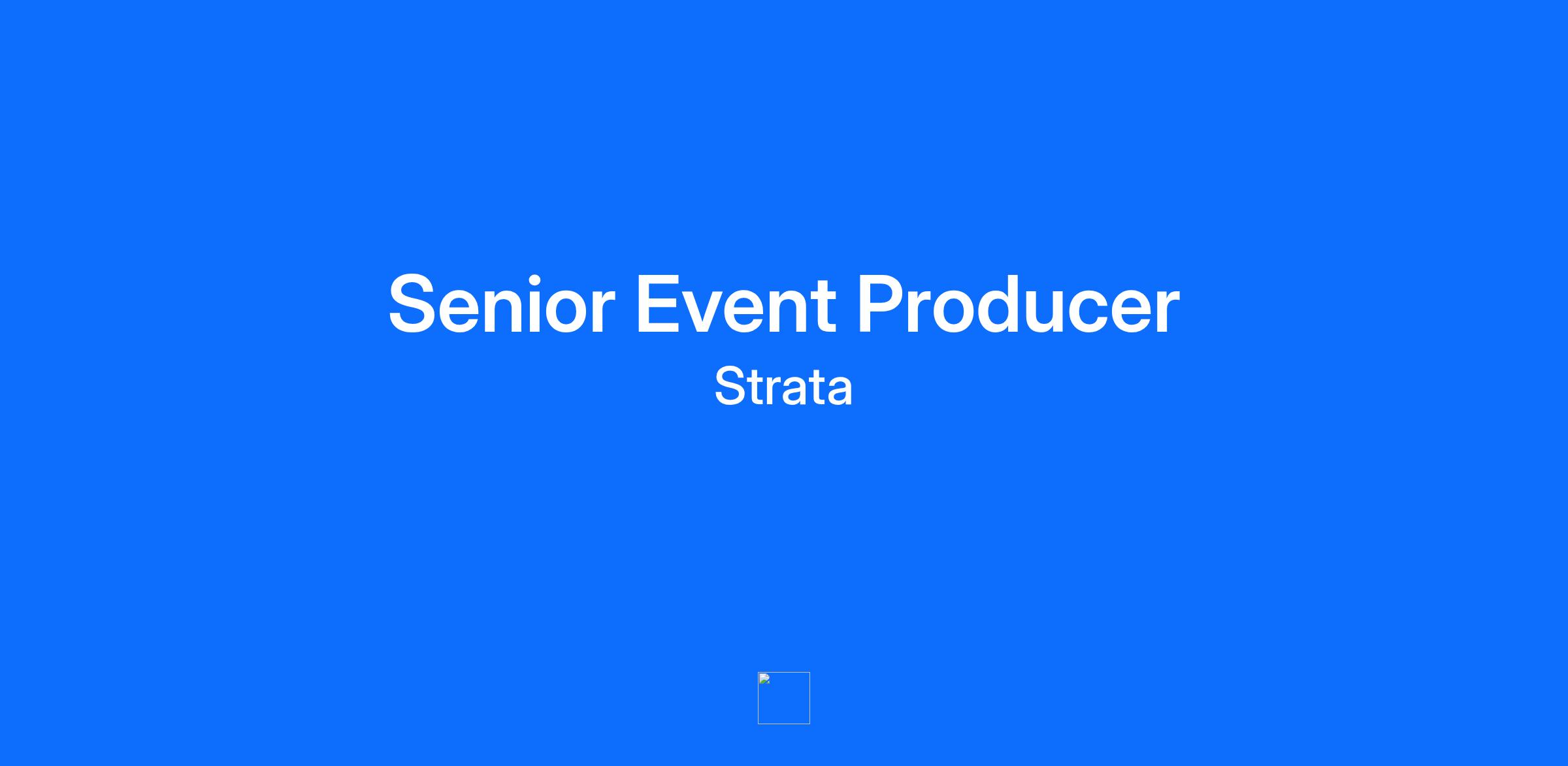 Senior Event Producer

Strata